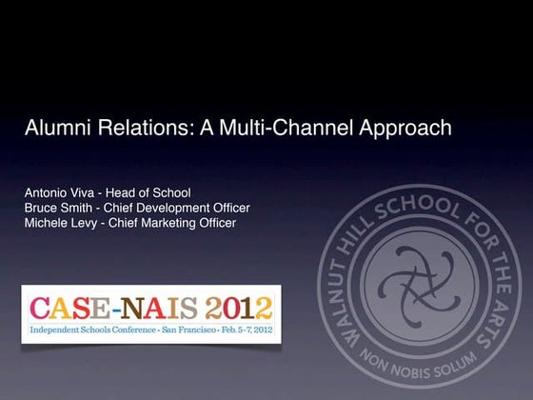 Alumni Relations: A Multi-Channel Approach

Antonio Viva - Head of School
Bruce Smith - Chief Development Officer
Michele Levy - Chief Marketing Officer

CASE-NAIS 2012
Independent Schools Conference · San Francisco · Feb. 5-7, 2012

WALNUT HILL SCHOOL FOR THE ARTS
NON NOBIS SOLUM